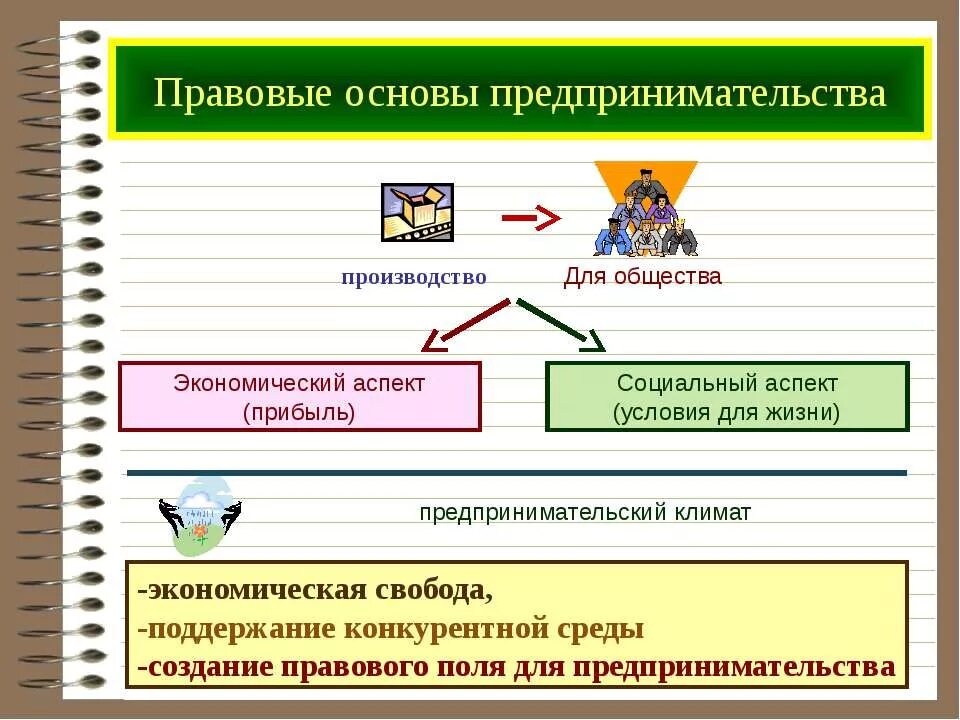 Правовые основы предпринимательства

производство

Для общества

Экономический аспект
(прибыль)

Социальный аспект
(условия для жизни)

предпринимательский климат

-экономическая свобода,
-поддержание конкурентной среды
-создание правового поля для предпринимательства